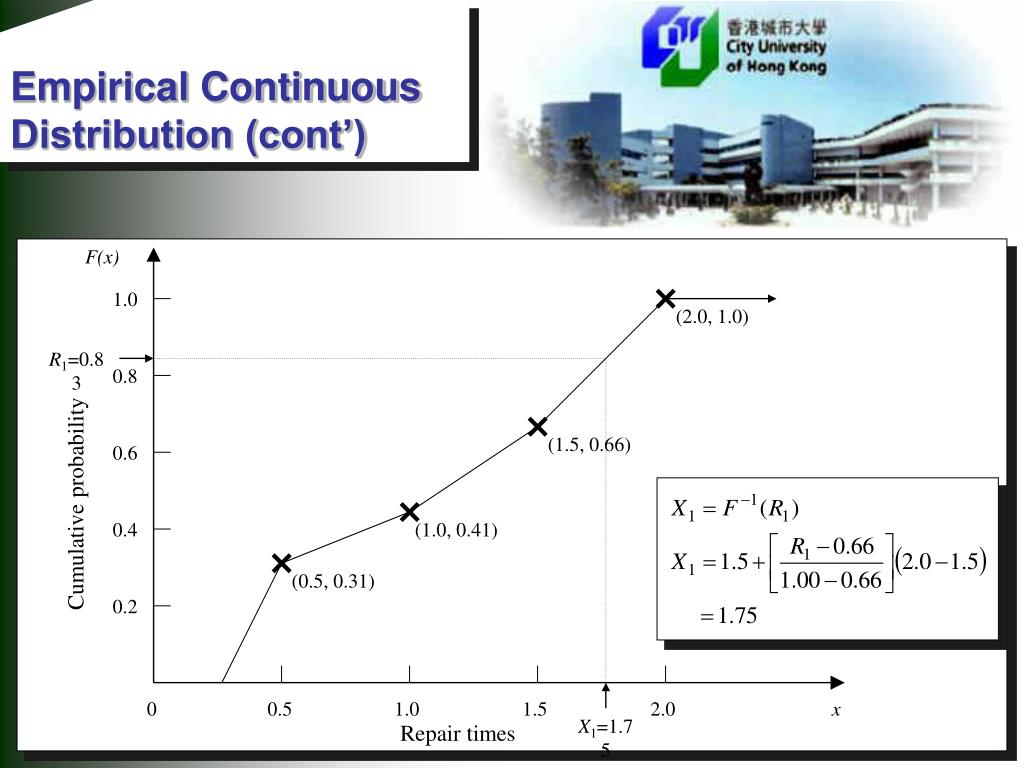 Empirical Continuous Distribution (cont')

香港城市大學
City University of Hong Kong

$F(x)$

1.0

$R_1$=0.83

0.8

0.6

0.4

0.2

Cumulative probability

(2.0, 1.0)

(1.5, 0.66)

(1.0, 0.41)

(0.5, 0.31)

$X_1 = F^{-1}(R_1)$

$X_1 = 1.5 + \left[\frac{R_1 - 0.66}{1.00 - 0.66}\right](2.0 - 1.5)$

$= 1.75$

0

0.5

1.0

1.5

2.0

$x$

Repair times

$X_1$=1.75